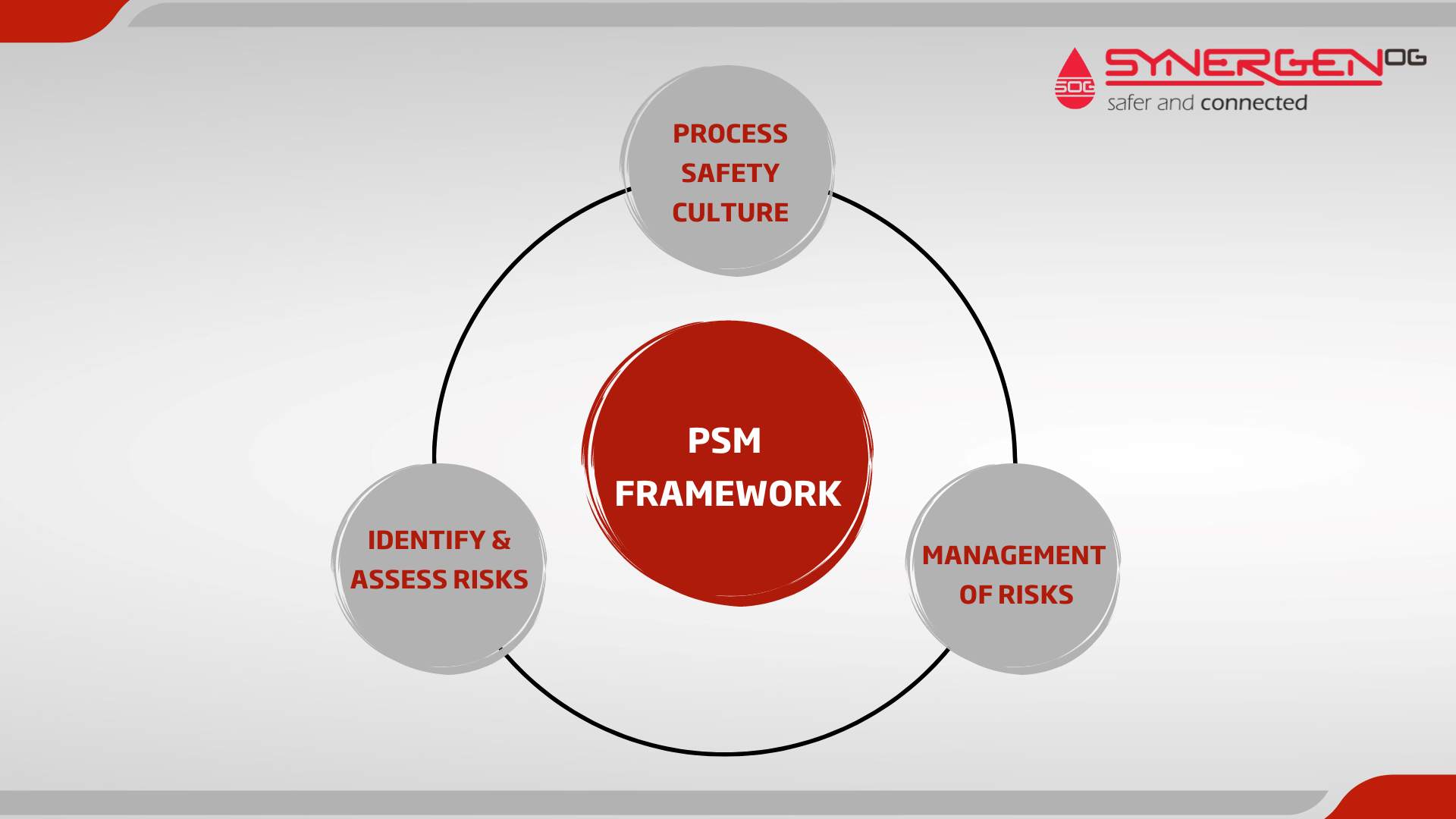 SOG SYNERGEN OG
safer and connected

PROCESS SAFETY CULTURE

PSM FRAMEWORK

IDENTIFY & ASSESS RISKS

MANAGEMENT OF RISKS